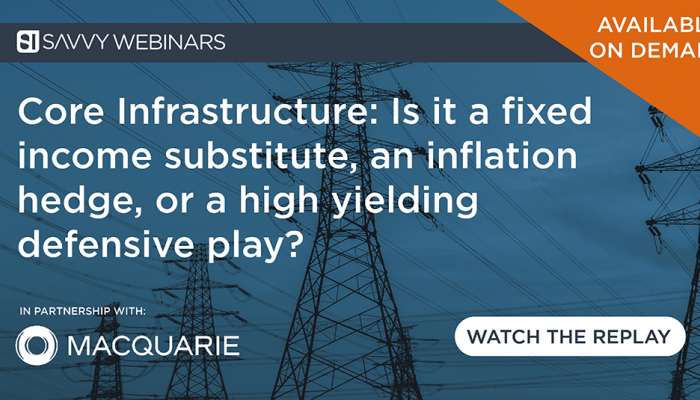 SI SAVVY WEBINARS

AVAILABL
ON DEMA

Core Infrastructure: Is it a fixed income substitute, an inflation hedge, or a high yielding defensive play?

IN PARTNERSHIP WITH:

MACQUARIE

WATCH THE REPLAY